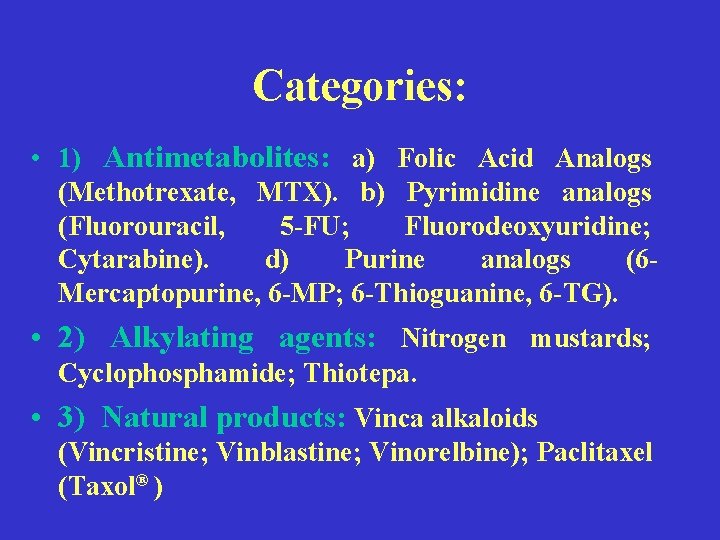 Categories:

• 1) Antimetabolites: a) Folic Acid Analogs (Methotrexate, MTX). b) Pyrimidine analogs (Fluorouracil, 5-FU; Fluorodeoxyuridine; Cytarabine). d) Purine analogs (6-Mercaptopurine, 6-MP; 6-Thioguanine, 6-TG).

• 2) Alkylating agents: Nitrogen mustards; Cyclophosphamide; Thiotepa.

• 3) Natural products: Vinca alkaloids (Vincristine; Vinblastine; Vinorelbine); Paclitaxel (Taxol® )